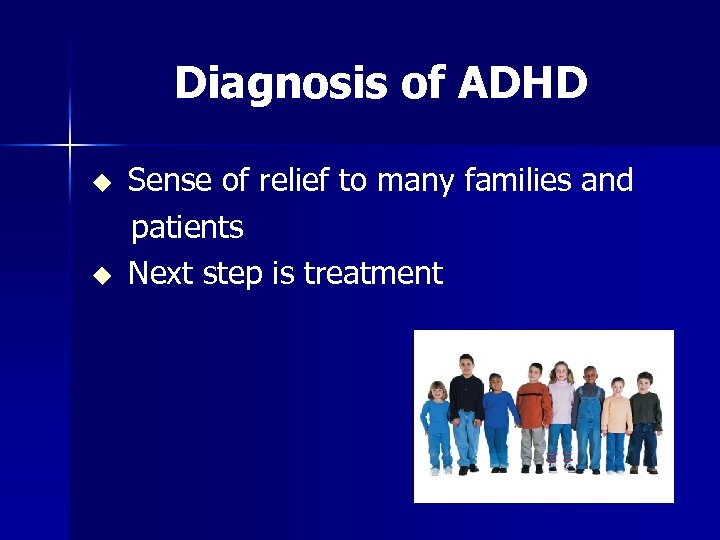 Diagnosis of ADHD

◆ Sense of relief to many families and patients
◆ Next step is treatment